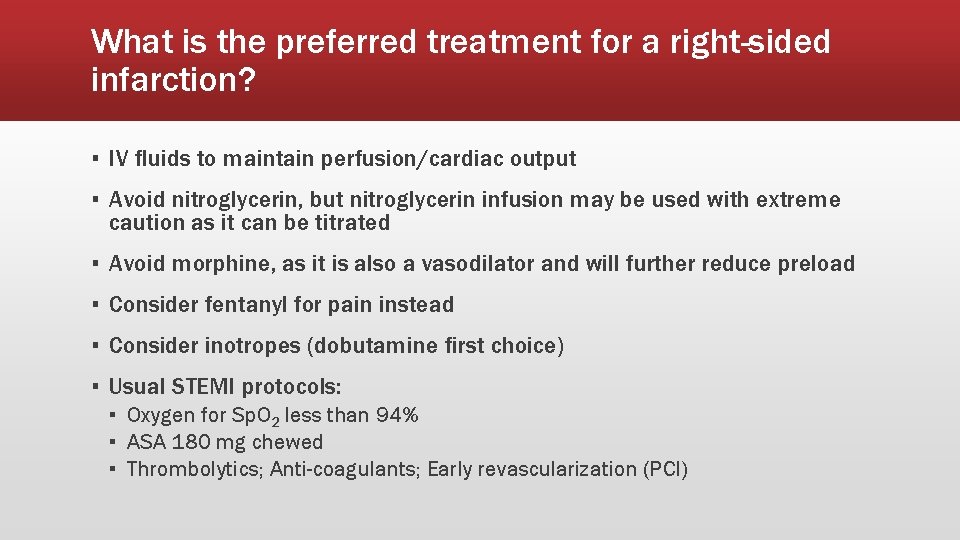 What is the preferred treatment for a right-sided infarction?

▪ IV fluids to maintain perfusion/cardiac output

▪ Avoid nitroglycerin, but nitroglycerin infusion may be used with extreme caution as it can be titrated

▪ Avoid morphine, as it is also a vasodilator and will further reduce preload

▪ Consider fentanyl for pain instead

▪ Consider inotropes (dobutamine first choice)

▪ Usual STEMI protocols:
▪ Oxygen for $SpO_2$ less than 94%
▪ ASA 180 mg chewed
▪ Thrombolytics; Anti-coagulants; Early revascularization (PCI)